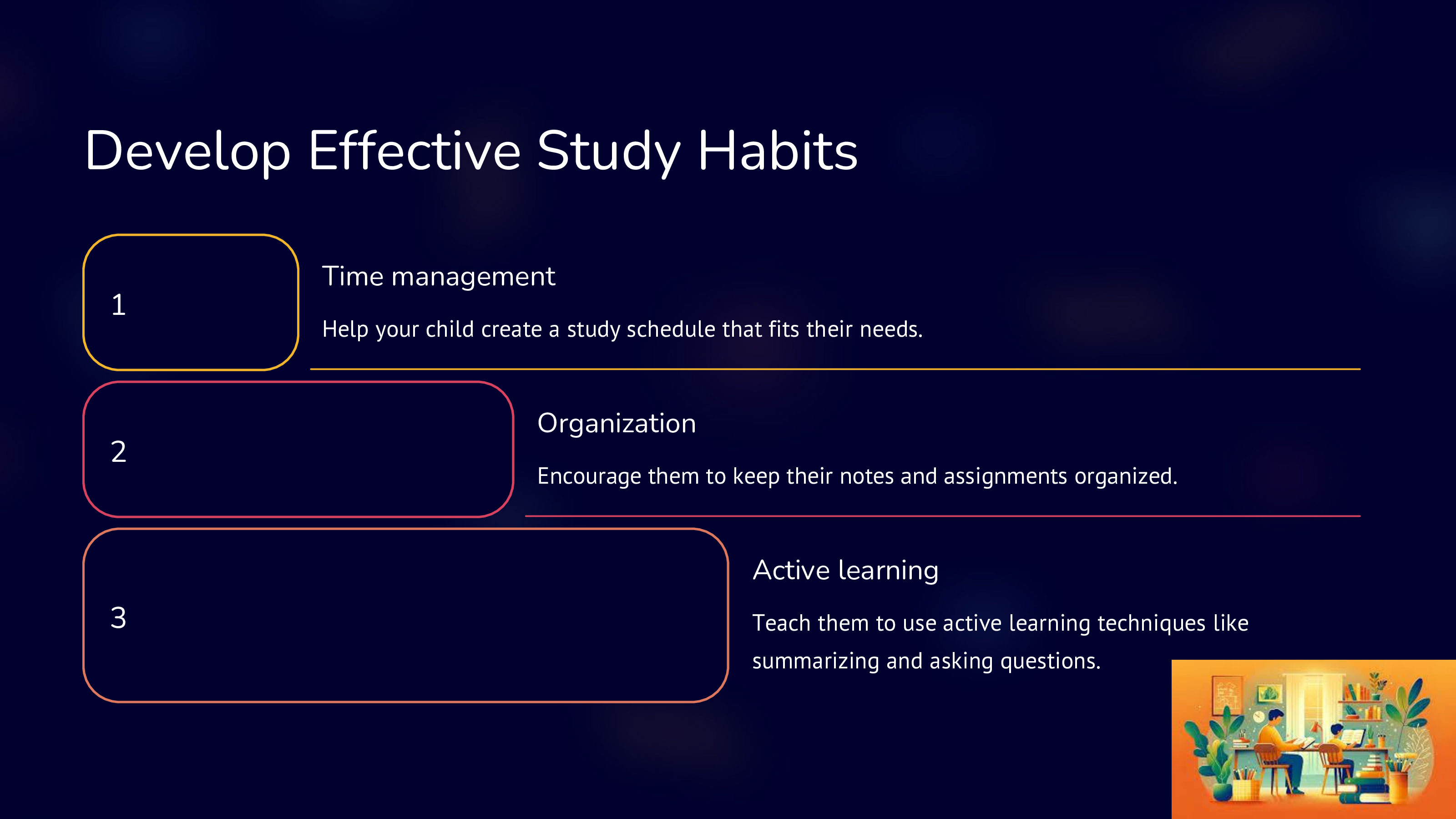 Develop Effective Study Habits

1

Time management

Help your child create a study schedule that fits their needs.

2

Organization

Encourage them to keep their notes and assignments organized.

3

Active learning

Teach them to use active learning techniques like summarizing and asking questions.